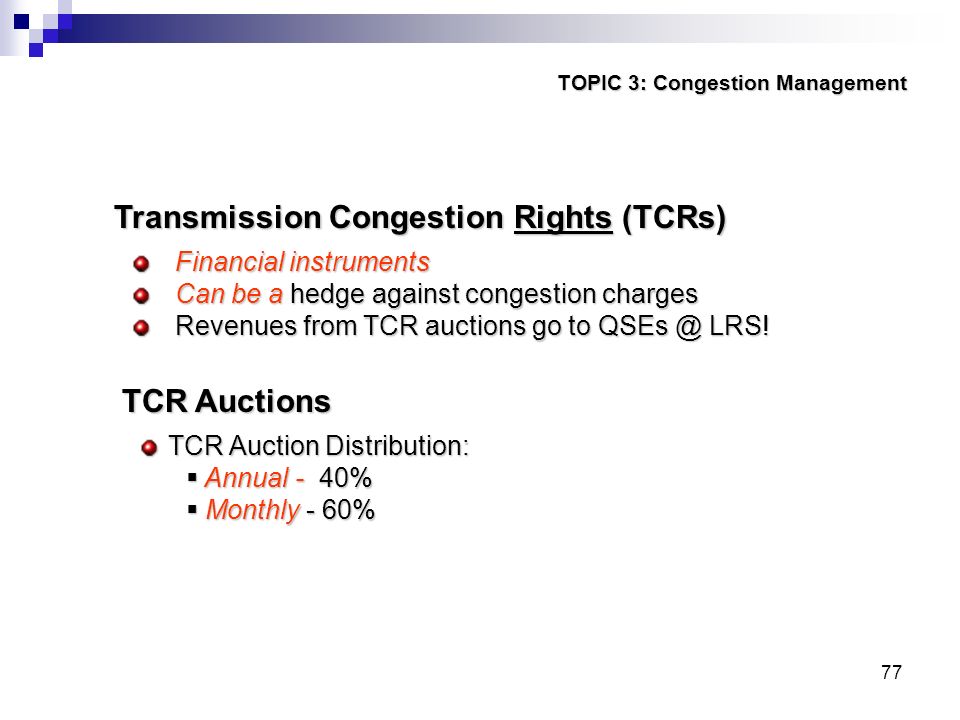 TOPIC 3: Congestion Management

Transmission Congestion Rights (TCRs)

Financial instruments

Can be a hedge against congestion charges

Revenues from TCR auctions go to QSEs @ LRS!

TCR Auctions

TCR Auction Distribution:

▪ Annual - 40%

▪ Monthly - 60%

77